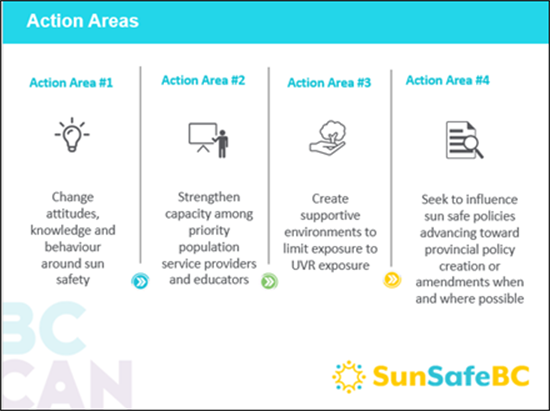 Action Areas

Action Area #1

Change attitudes, knowledge and behaviour around sun safety

Action Area #2

Strengthen capacity among priority population service providers and educators

Action Area #3

Create supportive environments to limit exposure to UVR exposure

Action Area #4

Seek to influence sun safe policies advancing toward provincial policy creation or amendments when and where possible

BC CAN

SunSafeBC